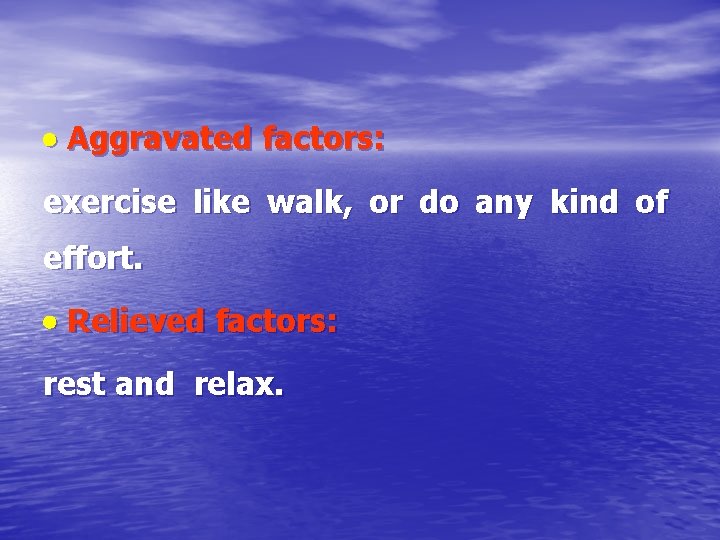 • Aggravated factors:

exercise like walk, or do any kind of effort.

• Relieved factors:

rest and relax.